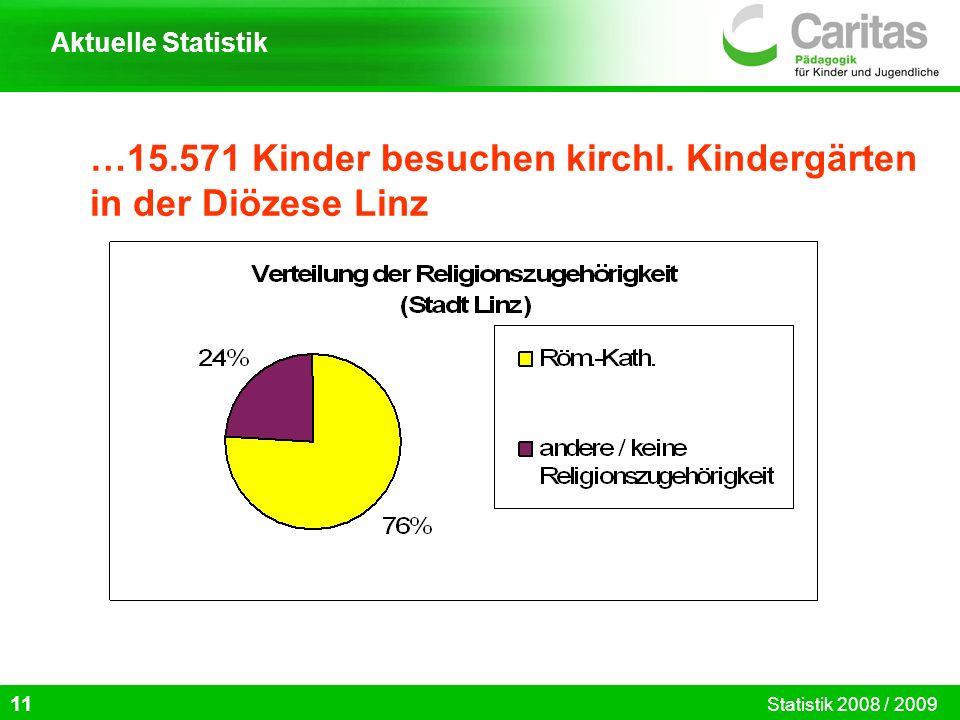 Aktuelle Statistik

Caritas
Pädagogik
für Kinder und Jugendliche

…15.571 Kinder besuchen kirchl. Kindergärten in der Diözese Linz

Verteilung der Religionszugehörigkeit
(Stadt Linz)

24%

76%

Röm.-Kath.

andere / keine Religionszugehörigkeit

11

Statistik 2008 / 2009